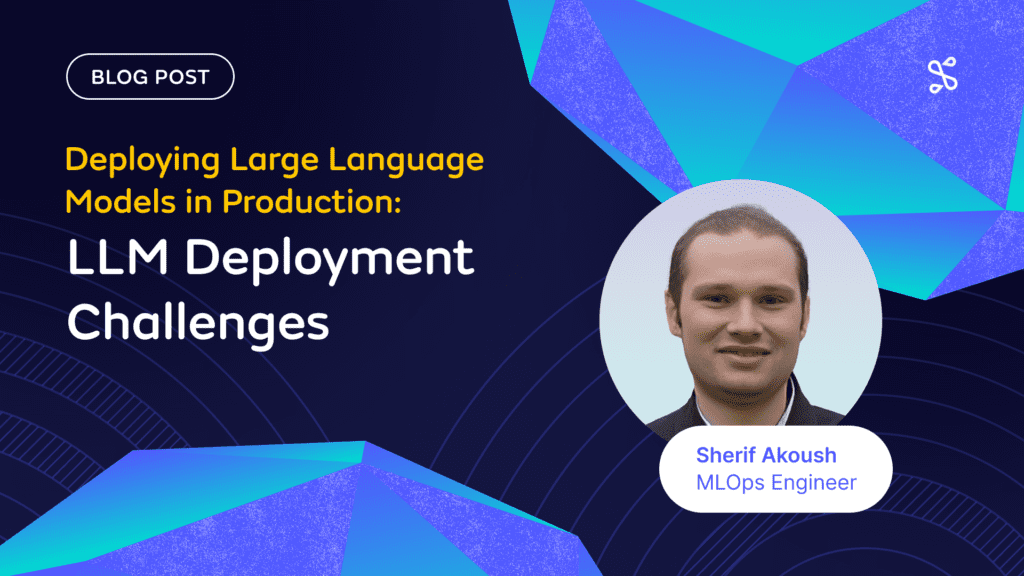 BLOG POST

Deploying Large Language Models in Production:

LLM Deployment Challenges

Sherif Akoush
MLOps Engineer